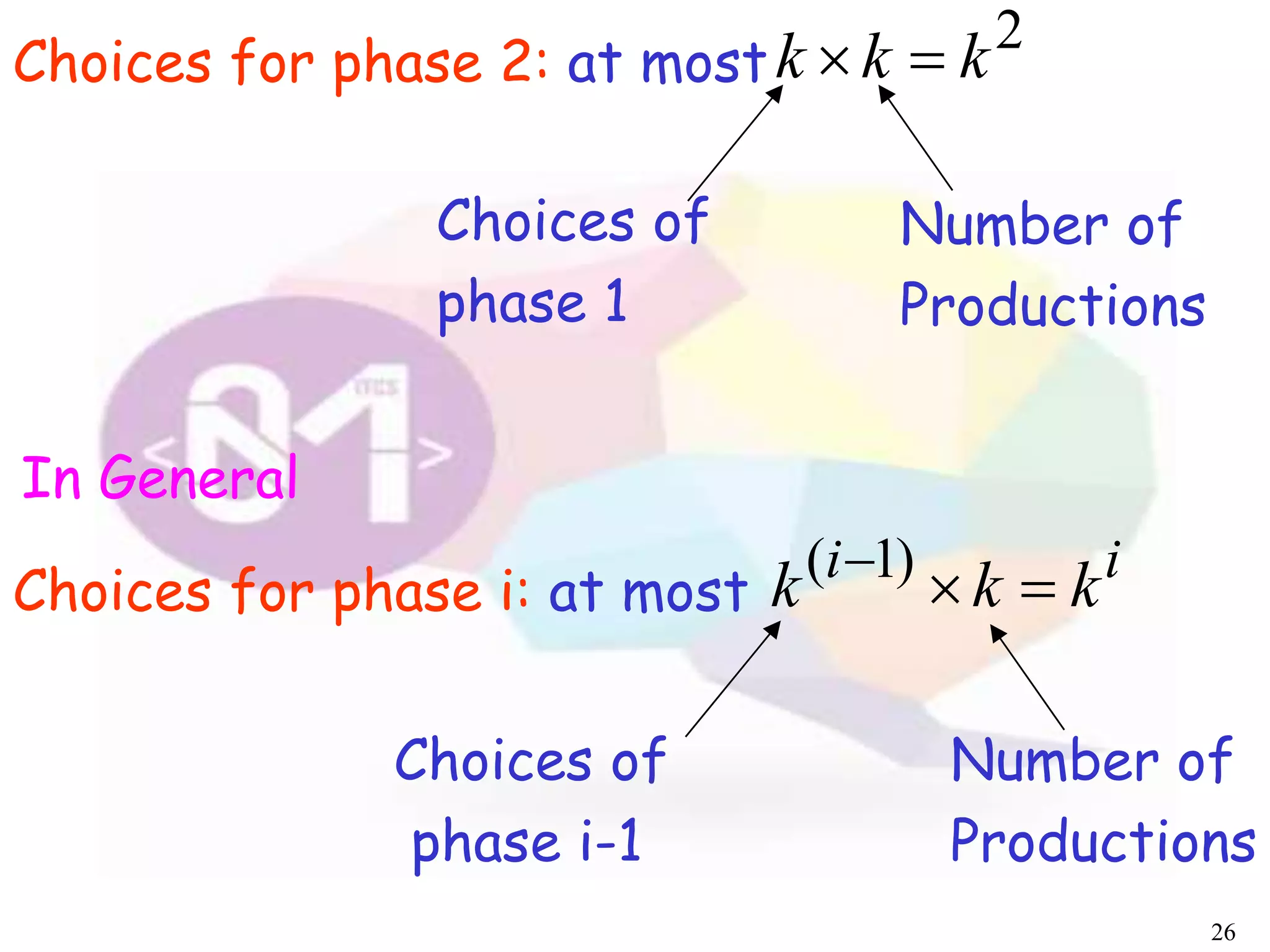 Choices for phase 2: at most $k \times k = k^2$

Choices of phase 1

Number of Productions

In General

Choices for phase i: at most $k^{(i-1)} \times k = k^i$

Choices of phase i-1

Number of Productions

26